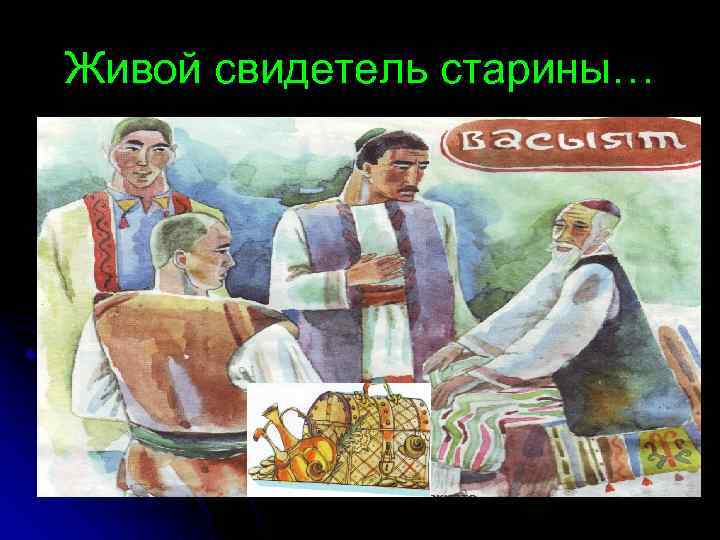 Живой свидетель старины…

васыят